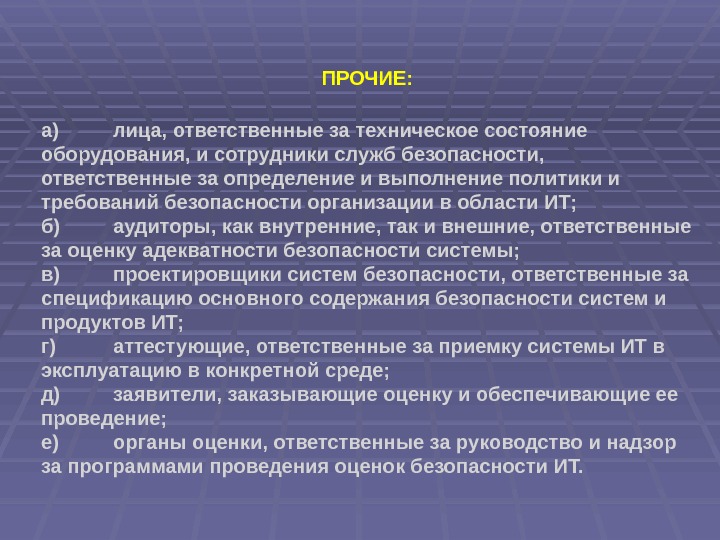 ПРОЧИЕ:

а) лица, ответственные за техническое состояние оборудования, и сотрудники служб безопасности, ответственные за определение и выполнение политики и требований безопасности организации в области ИТ;
б) аудиторы, как внутренние, так и внешние, ответственные за оценку адекватности безопасности системы;
в) проектировщики систем безопасности, ответственные за спецификацию основного содержания безопасности систем и продуктов ИТ;
г) аттестующие, ответственные за приемку системы ИТ в эксплуатацию в конкретной среде;
д) заявители, заказывающие оценку и обеспечивающие ее проведение;
е) органы оценки, ответственные за руководство и надзор за программами проведения оценок безопасности ИТ.